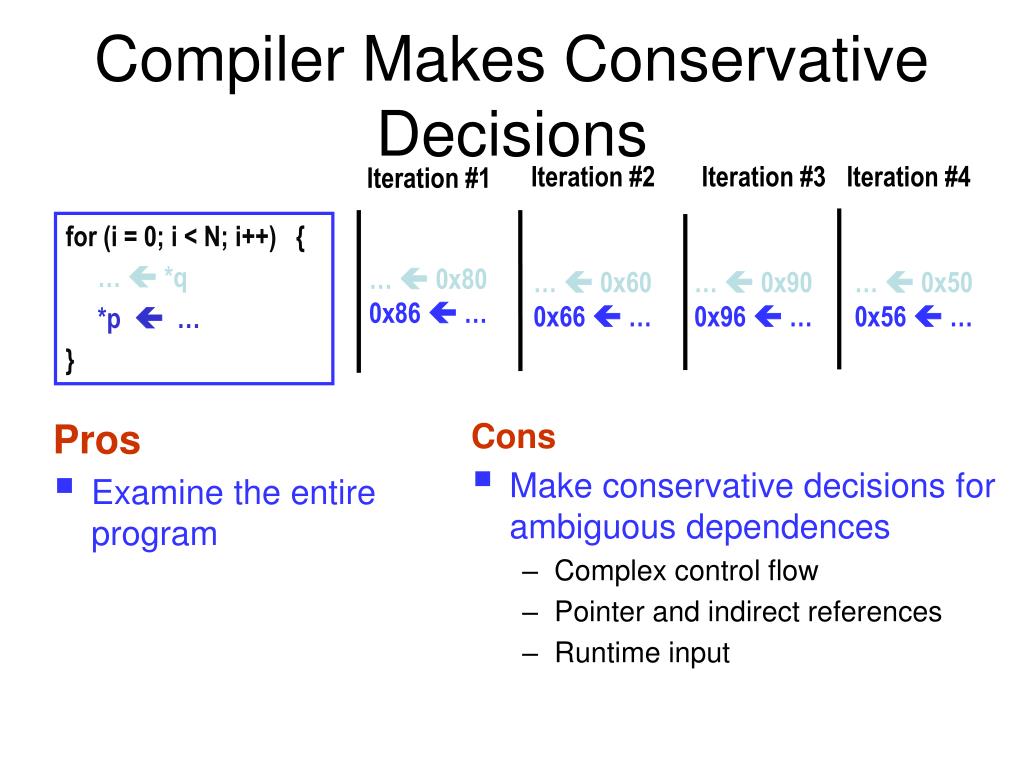 Compiler Makes Conservative Decisions

for (i = 0; i < N; i++) {
… ← *q
*p ← …
}

Iteration #1
… ← 0x80
0x86 ← …

Iteration #2
… ← 0x60
0x66 ← …

Iteration #3
… ← 0x90
0x96 ← …

Iteration #4
… ← 0x50
0x56 ← …

Pros
▪ Examine the entire program

Cons
▪ Make conservative decisions for ambiguous dependences
– Complex control flow
– Pointer and indirect references
– Runtime input